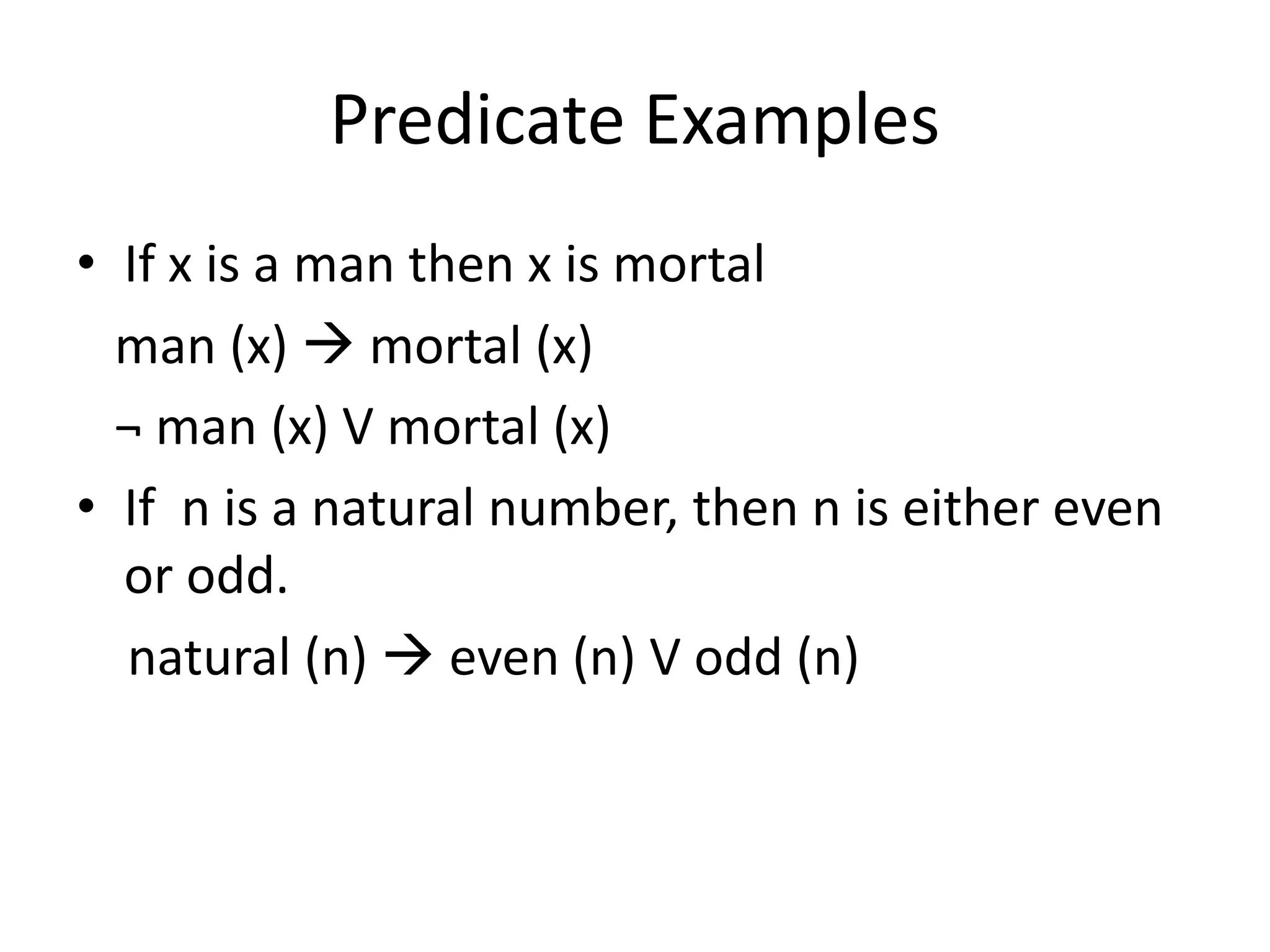 Predicate Examples

• If x is a man then x is mortal

man (x) → mortal (x)

¬ man (x) V mortal (x)

• If n is a natural number, then n is either even or odd.

natural (n) → even (n) V odd (n)